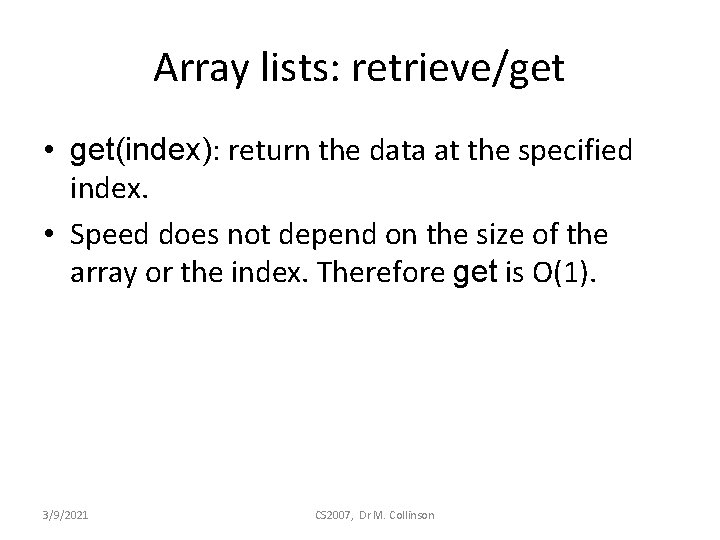 Array lists: retrieve/get

• get(index): return the data at the specified index.

• Speed does not depend on the size of the array or the index. Therefore get is O(1).

3/9/2021

CS2007, Dr M. Collinson